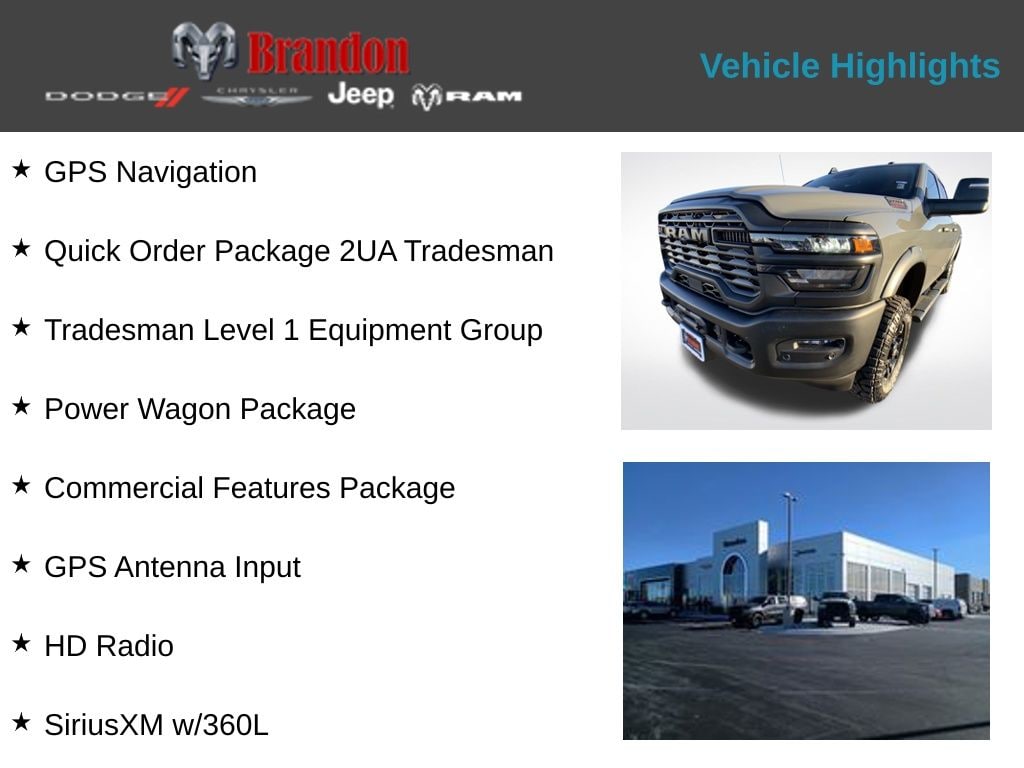 Brandon
DODGE CHRYSLER Jeep RAM

Vehicle Highlights

★ GPS Navigation

★ Quick Order Package 2UA Tradesman

★ Tradesman Level 1 Equipment Group

★ Power Wagon Package

★ Commercial Features Package

★ GPS Antenna Input

★ HD Radio

★ SiriusXM w/360L

RAM